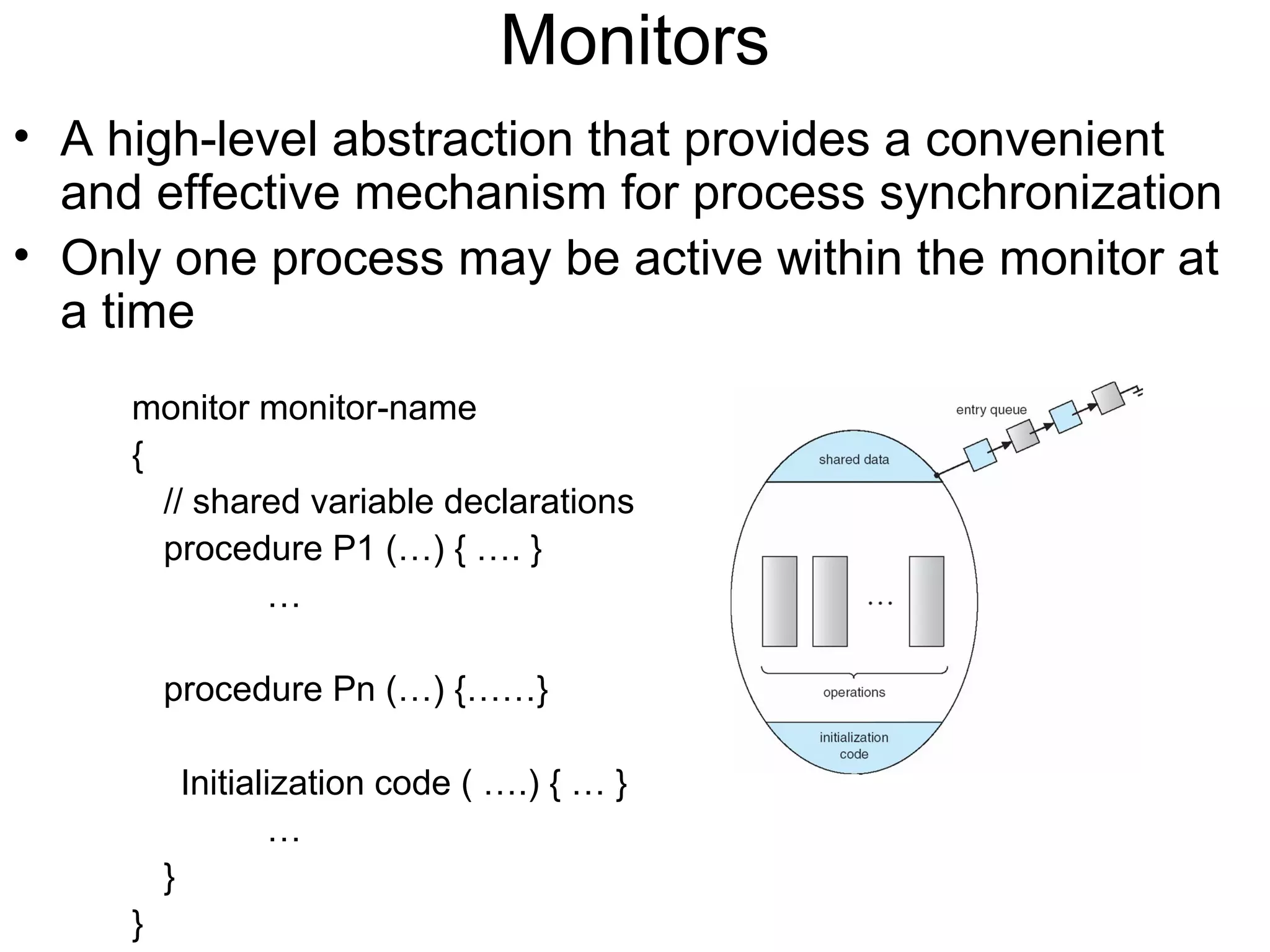 Monitors

• A high-level abstraction that provides a convenient and effective mechanism for process synchronization
• Only one process may be active within the monitor at a time

monitor monitor-name
{
// shared variable declarations
procedure P1 (…) { …. }
…

procedure Pn (…) {……}

Initialization code ( ….) { … }
…
}
}

entry queue
shared data
…
operations
initialization code